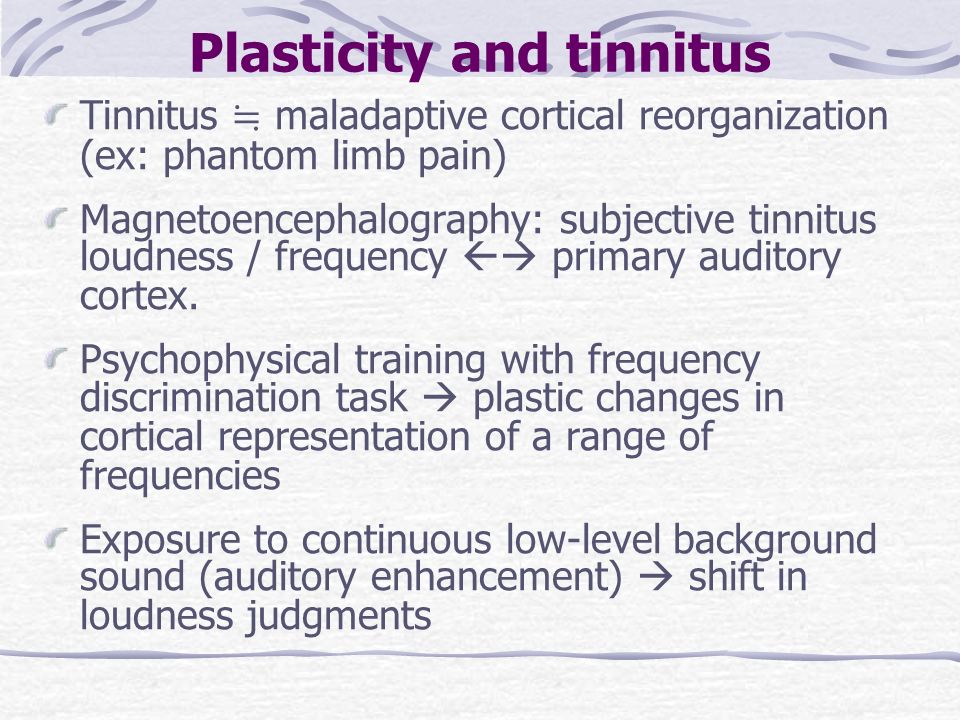 Plasticity and tinnitus

Tinnitus ≒ maladaptive cortical reorganization (ex: phantom limb pain)

Magnetoencephalography: subjective tinnitus loudness / frequency ←→ primary auditory cortex.

Psychophysical training with frequency discrimination task → plastic changes in cortical representation of a range of frequencies

Exposure to continuous low-level background sound (auditory enhancement) → shift in loudness judgments